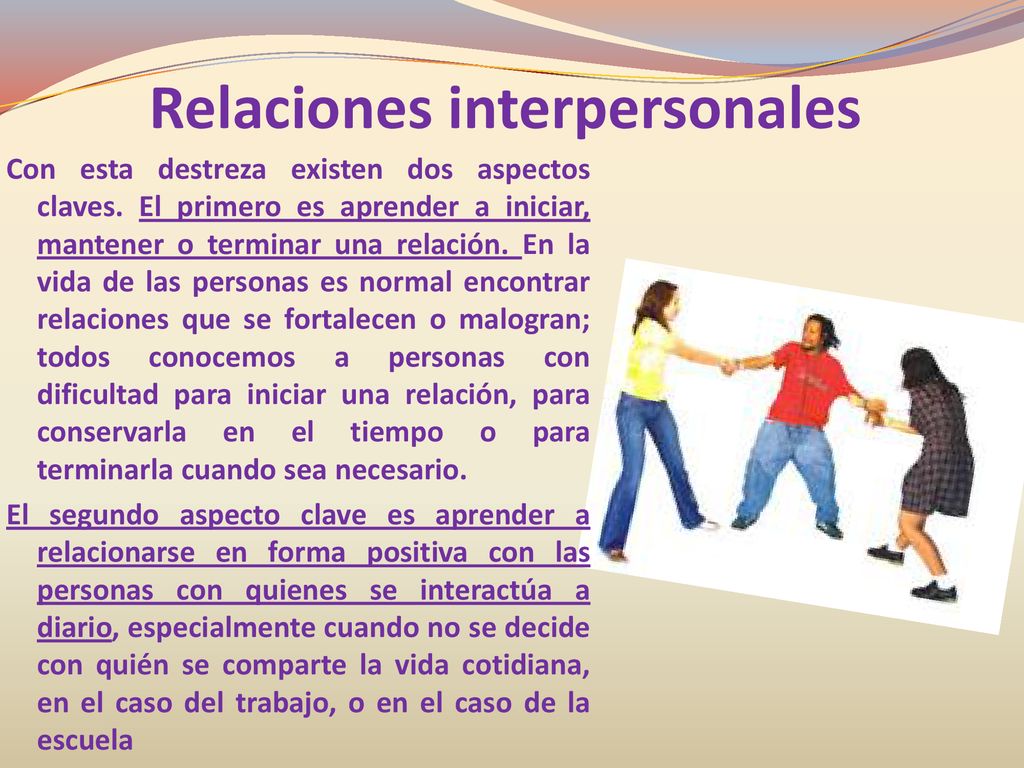 Relaciones interpersonales

Con esta destreza existen dos aspectos claves. El primero es aprender a iniciar, mantener o terminar una relación. En la vida de las personas es normal encontrar relaciones que se fortalecen o malogran; todos conocemos a personas con dificultad para iniciar una relación, para conservarla en el tiempo o para terminarla cuando sea necesario.

El segundo aspecto clave es aprender a relacionarse en forma positiva con las personas con quienes se interactúa a diario, especialmente cuando no se decide con quién se comparte la vida cotidiana, en el caso del trabajo, o en el caso de la escuela